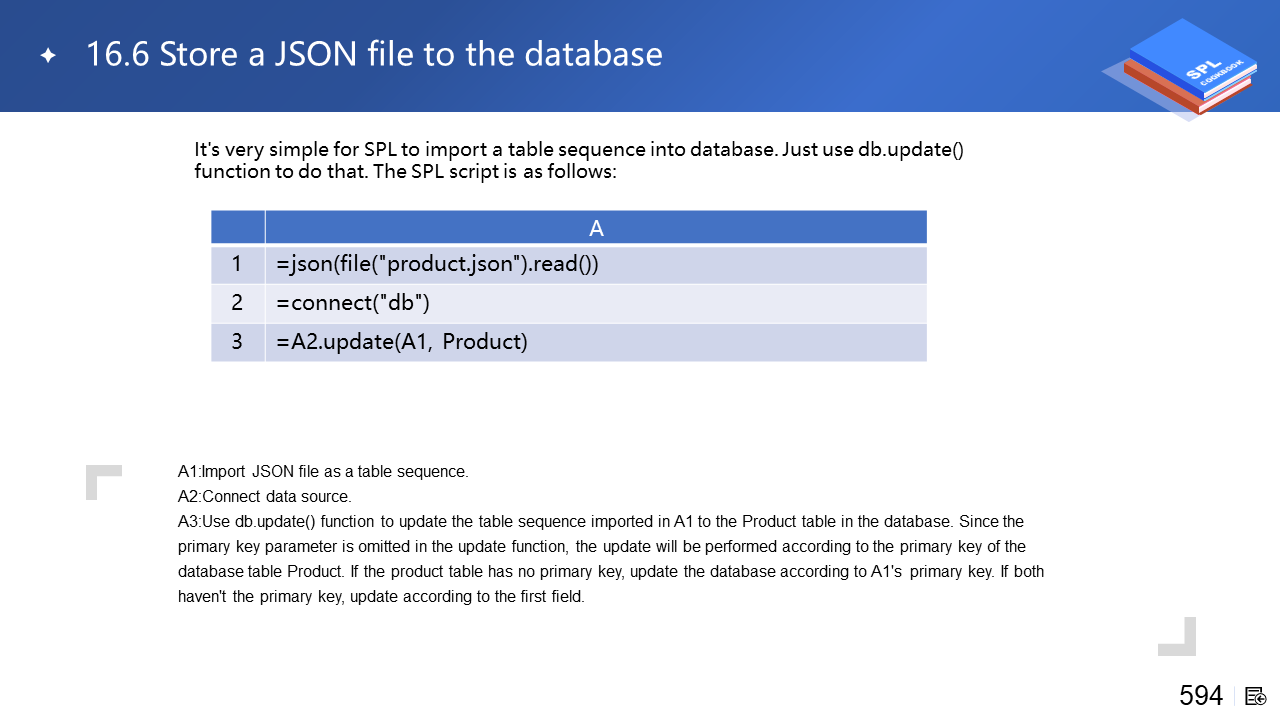 16.6 Store a JSON file to the database

SPL COOKBOOK

It's very simple for SPL to import a table sequence into database. Just use db.update() function to do that. The SPL script is as follows:

| | A |
|---|---|
| 1 | =json(file("product.json").read()) |
| 2 | =connect("db") |
| 3 | =A2.update(A1, Product) |

A1:Import JSON file as a table sequence.
A2:Connect data source.
A3:Use db.update() function to update the table sequence imported in A1 to the Product table in the database. Since the primary key parameter is omitted in the update function, the update will be performed according to the primary key of the database table Product. If the product table has no primary key, update the database according to A1's primary key. If both haven't the primary key, update according to the first field.

594